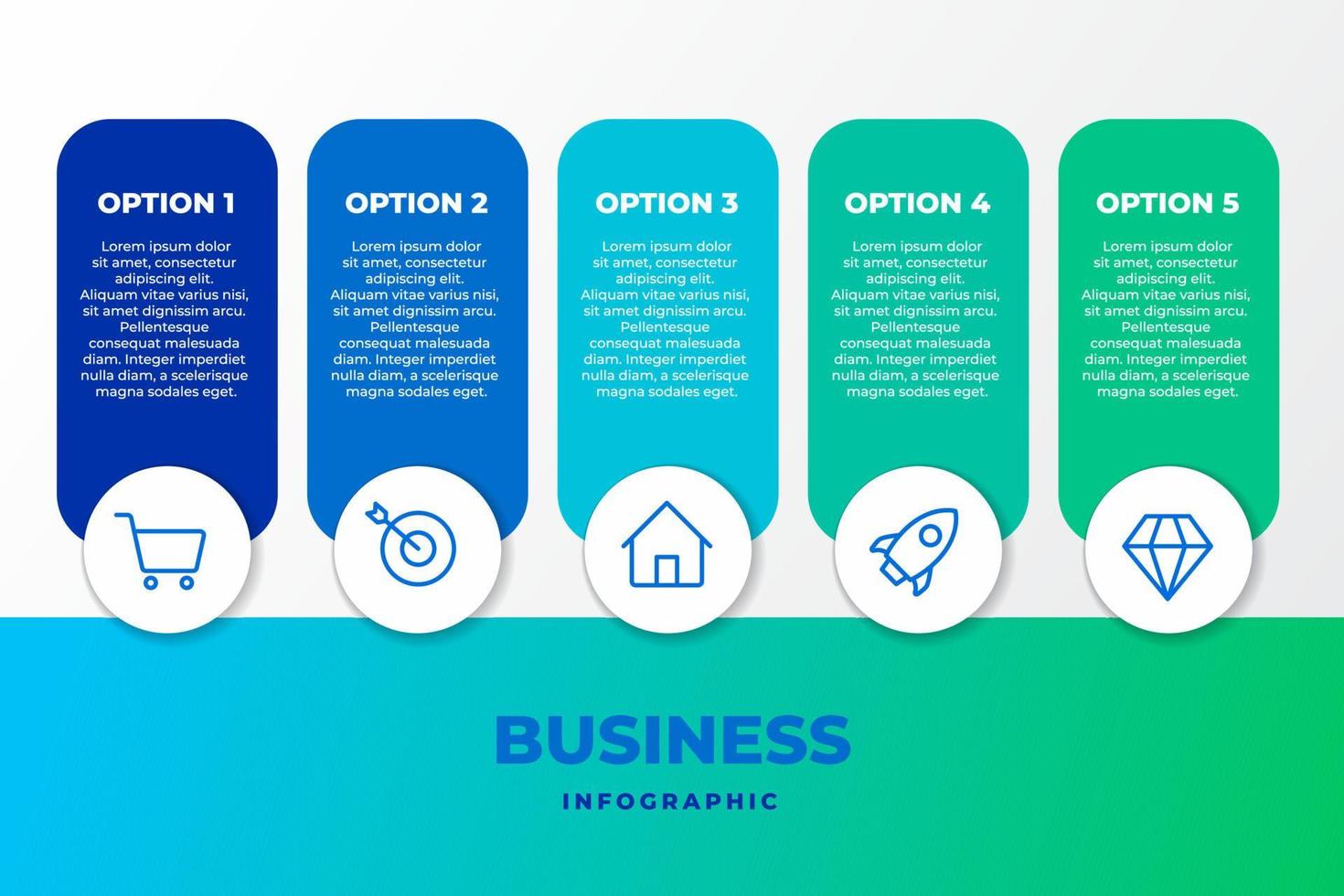 OPTION 1

Lorem ipsum dolor sit amet, consectetur adipiscing elit. Aliquam vitae varius nisi, sit amet dignissim arcu. Pellentesque consequat malesuada diam. Integer imperdiet nulla diam, a scelerisque magna sodales eget.

OPTION 2

Lorem ipsum dolor sit amet, consectetur adipiscing elit. Aliquam vitae varius nisi, sit amet dignissim arcu. Pellentesque consequat malesuada diam. Integer imperdiet nulla diam, a scelerisque magna sodales eget.

OPTION 3

Lorem ipsum dolor sit amet, consectetur adipiscing elit. Aliquam vitae varius nisi, sit amet dignissim arcu. Pellentesque consequat malesuada diam. Integer imperdiet nulla diam, a scelerisque magna sodales eget.

OPTION 4

Lorem ipsum dolor sit amet, consectetur adipiscing elit. Aliquam vitae varius nisi, sit amet dignissim arcu. Pellentesque consequat malesuada diam. Integer imperdiet nulla diam, a scelerisque magna sodales eget.

OPTION 5

Lorem ipsum dolor sit amet, consectetur adipiscing elit. Aliquam vitae varius nisi, sit amet dignissim arcu. Pellentesque consequat malesuada diam. Integer imperdiet nulla diam, a scelerisque magna sodales eget.

BUSINESS

INFOGRAPHIC